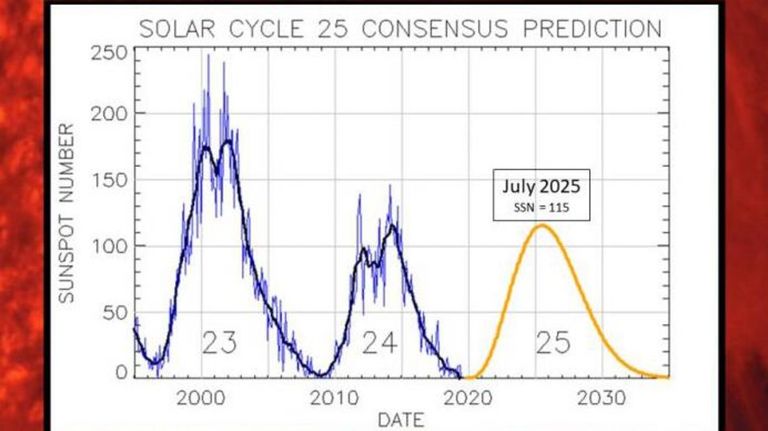 SOLAR CYCLE 25 CONSENSUS PREDICTION

SUNSPOT NUMBER

250
200
150
100
50
0

July 2025
SSN = 115

23
24
25

2000
2010
2020
2030

DATE